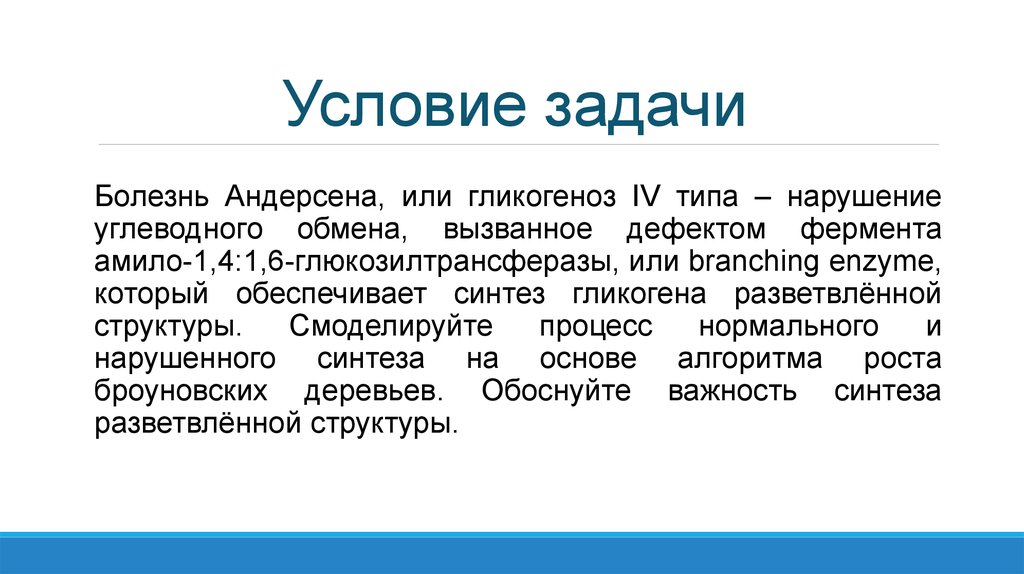 Условие задачи

Болезнь Андерсена, или гликогеноз IV типа – нарушение углеводного обмена, вызванное дефектом фермента амило-1,4:1,6-глюкозилтрансферазы, или branching enzyme, который обеспечивает синтез гликогена разветвлённой структуры. Смоделируйте процесс нормального и нарушенного синтеза на основе алгоритма роста броуновских деревьев. Обоснуйте важность синтеза разветвлённой структуры.